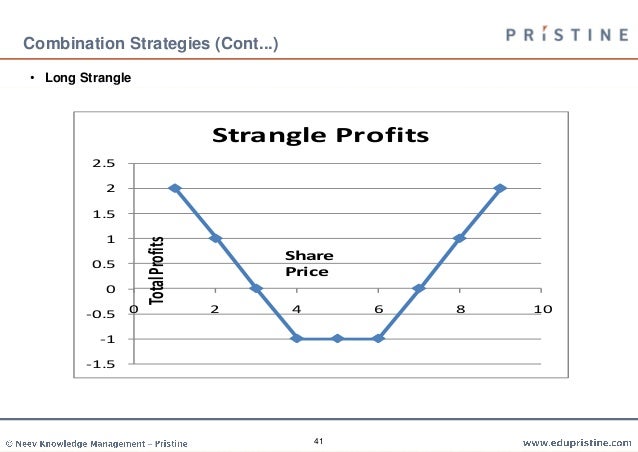 Combination Strategies (Cont...)

PRISTINE

• Long Strangle

Strangle Profits

2.5
2
1.5
1
0.5
0
-0.5
-1
-1.5

Total Profits

Share Price

0 2 4 6 8 10

© Neev Knowledge Management – Pristine

41

www.edupristine.com